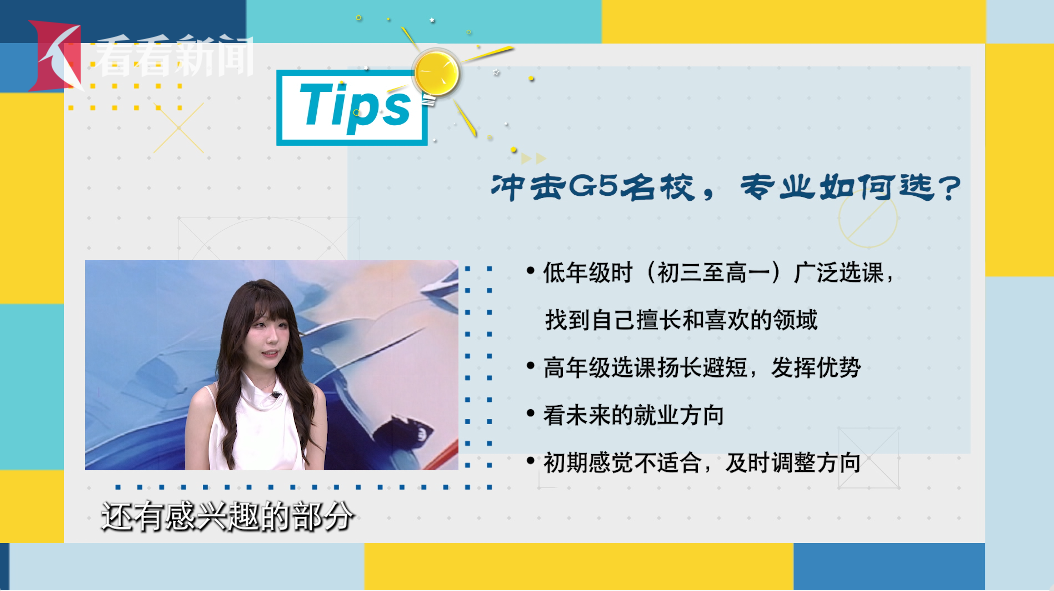 看看新闻

Tips

冲击G5名校，专业如何选？

• 低年级时（初三至高一）广泛选课，找到自己擅长和喜欢的领域
• 高年级选课扬长避短，发挥优势
• 看未来的就业方向
• 初期感觉不适合，及时调整方向

还有感兴趣的部分